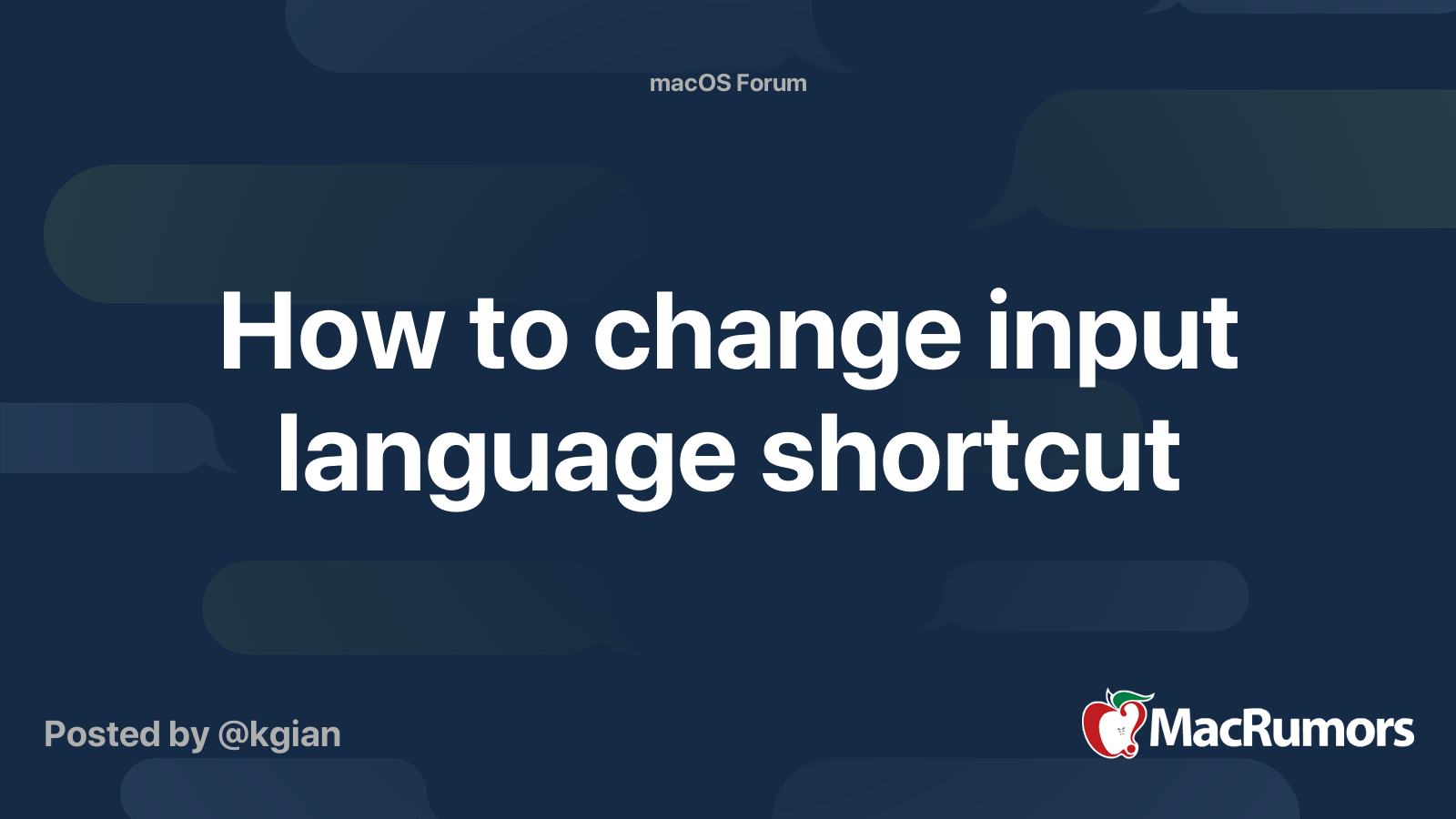 macOS Forum

How to change input language shortcut

Posted by @kgian

MacRumors